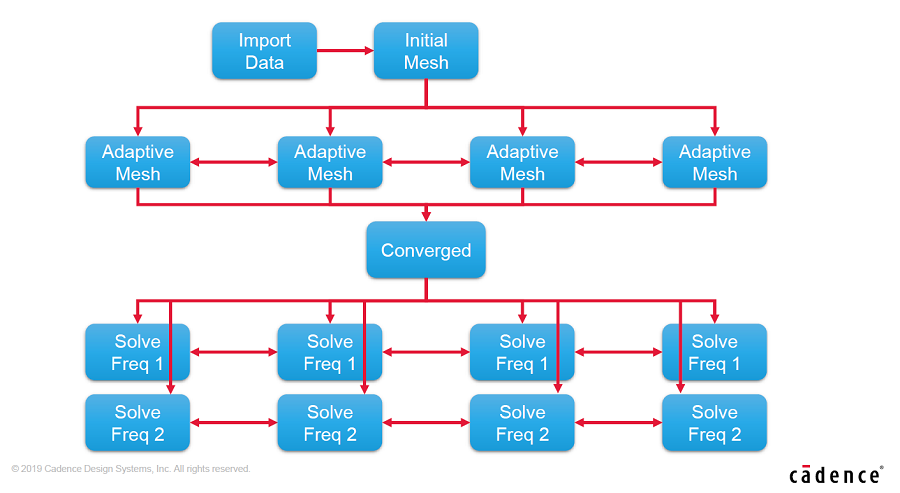 Import Data

Initial Mesh

Adaptive Mesh

Adaptive Mesh

Adaptive Mesh

Adaptive Mesh

Converged

Solve Freq 1

Solve Freq 1

Solve Freq 1

Solve Freq 1

Solve Freq 2

Solve Freq 2

Solve Freq 2

Solve Freq 2

© 2019 Cadence Design Systems, Inc. All rights reserved.

cādence®